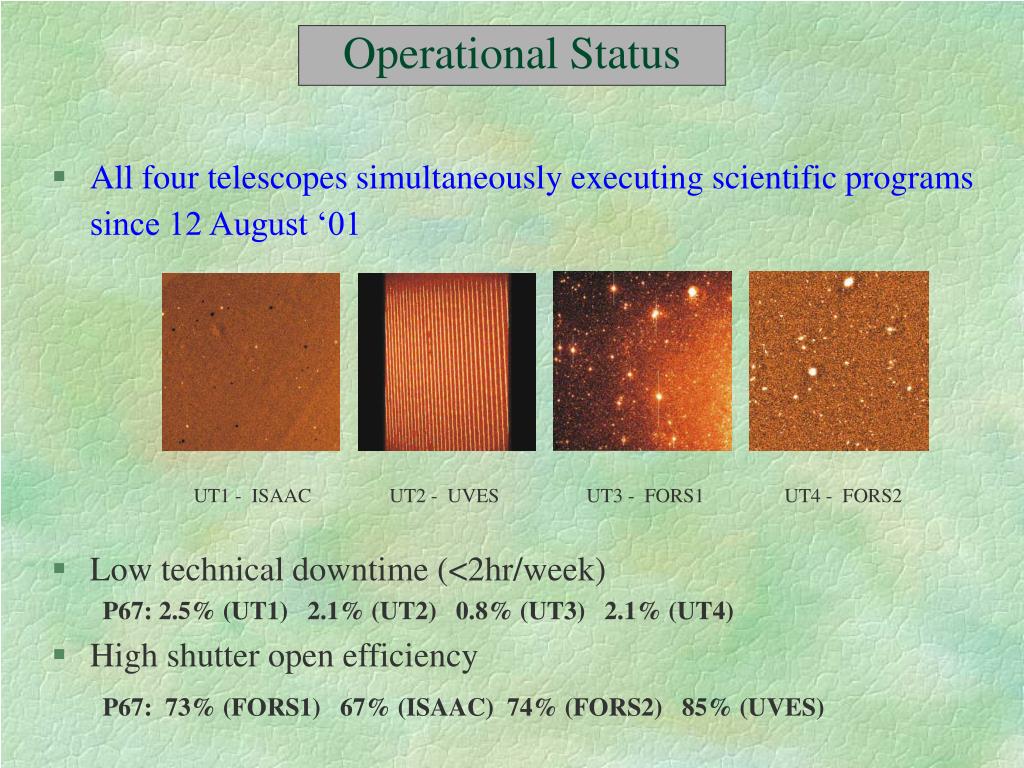 Operational Status

▪ All four telescopes simultaneously executing scientific programs since 12 August ‘01

UT1 - ISAAC UT2 - UVES UT3 - FORS1 UT4 - FORS2

▪ Low technical downtime (<2hr/week)
P67: 2.5% (UT1) 2.1% (UT2) 0.8% (UT3) 2.1% (UT4)

▪ High shutter open efficiency
P67: 73% (FORS1) 67% (ISAAC) 74% (FORS2) 85% (UVES)